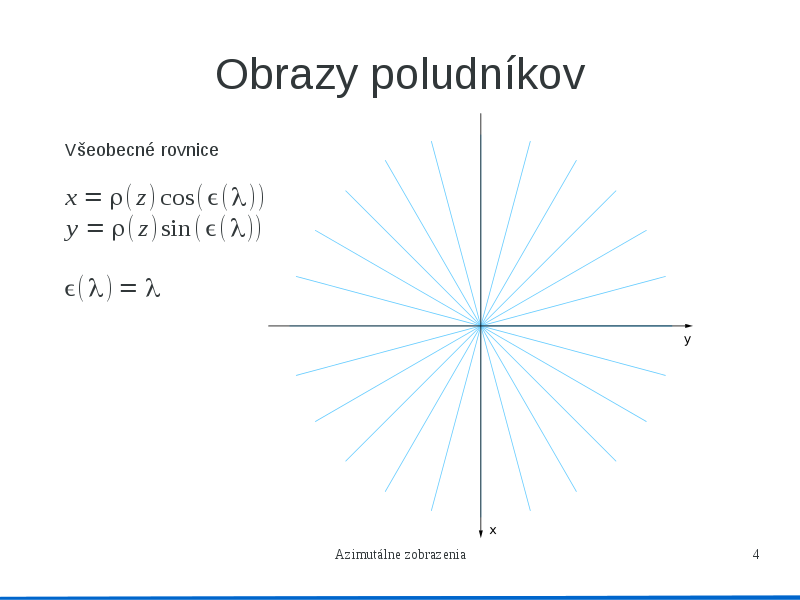 Obrazy poludníkov

Všeobecné rovnice

$x = \rho(z)\cos(\epsilon(\lambda))$
$y = \rho(z)\sin(\epsilon(\lambda))$

$\epsilon(\lambda) = \lambda$

y

x

Azimutálne zobrazenia

4